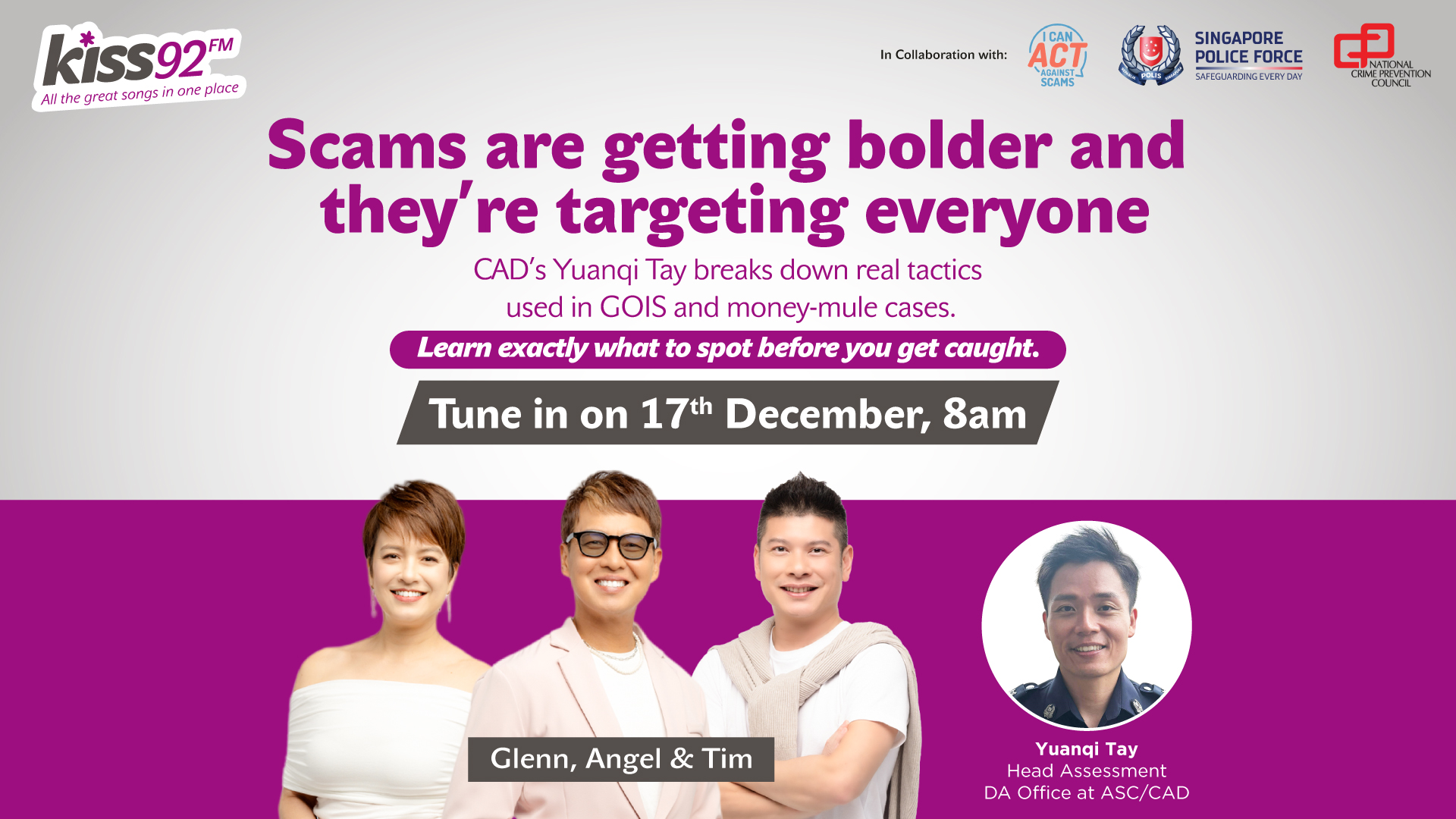 kiss92FM
All the great songs in one place

In Collaboration with:
I CAN ACT AGAINST SCAMS
POLIS
SINGAPORE POLICE FORCE
SAFEGUARDING EVERY DAY
NATIONAL CRIME PREVENTION COUNCIL

Scams are getting bolder and they're targeting everyone

CAD's Yuanqi Tay breaks down real tactics used in GOIS and money-mule cases.

Learn exactly what to spot before you get caught.

Tune in on 17$^{th}$ December, 8am

Glenn, Angel & Tim

Yuanqi Tay
Head Assessment
DA Office at ASC/CAD